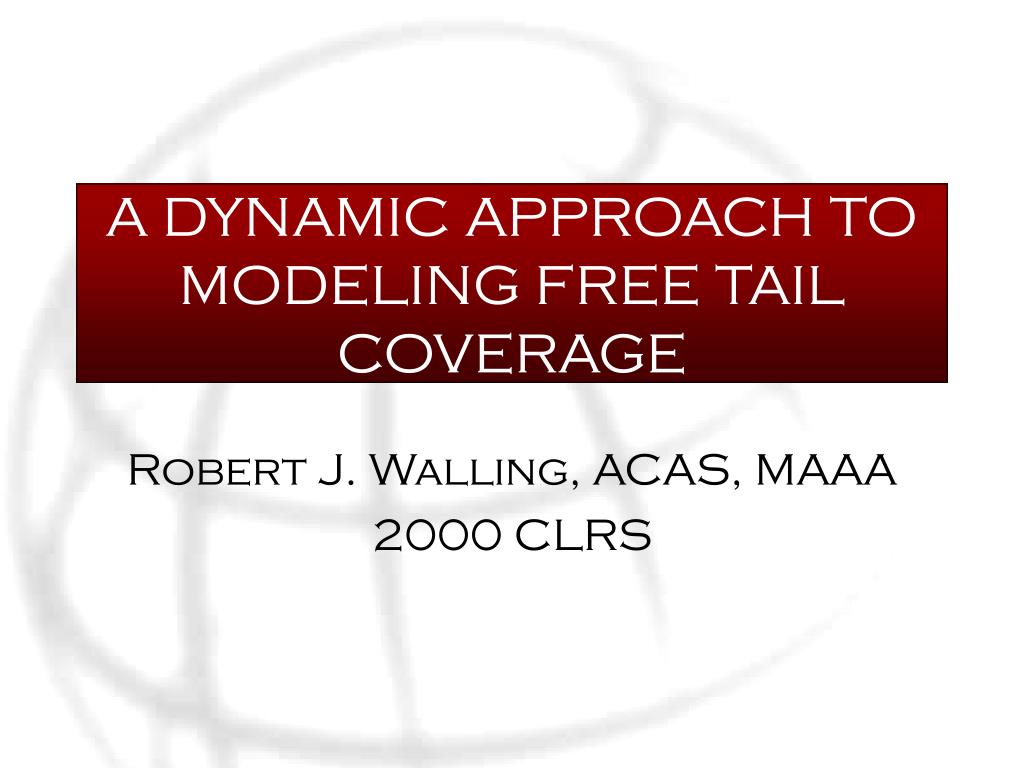 A DYNAMIC APPROACH TO MODELING FREE TAIL COVERAGE

Robert J. Walling, ACAS, MAAA
2000 CLRS